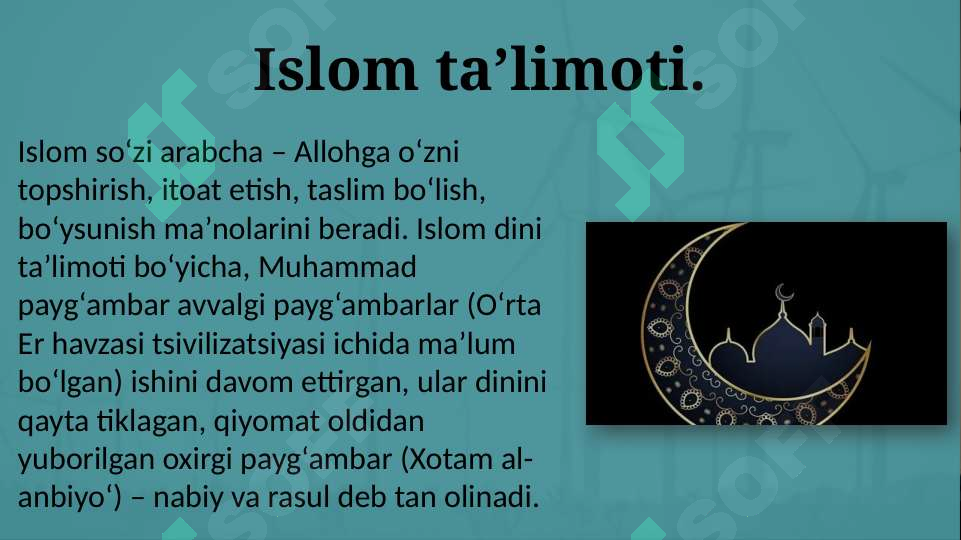 Islom ta’limoti.

Islom so‘zi arabcha – Allohga o‘zni topshirish, itoat etish, taslim bo‘lish, bo‘ysunish ma’nolarini beradi. Islom dini ta’limoti bo‘yicha, Muhammad payg‘ambar avvalgi payg‘ambarlar (O‘rta Er havzasi tsivilizatsiyasi ichida ma’lum bo‘lgan) ishini davom ettirgan, ular dinini qayta tiklagan, qiyomat oldidan yuborilgan oxirgi payg‘ambar (Xotam al-anbiyo‘) – nabiy va rasul deb tan olinadi.